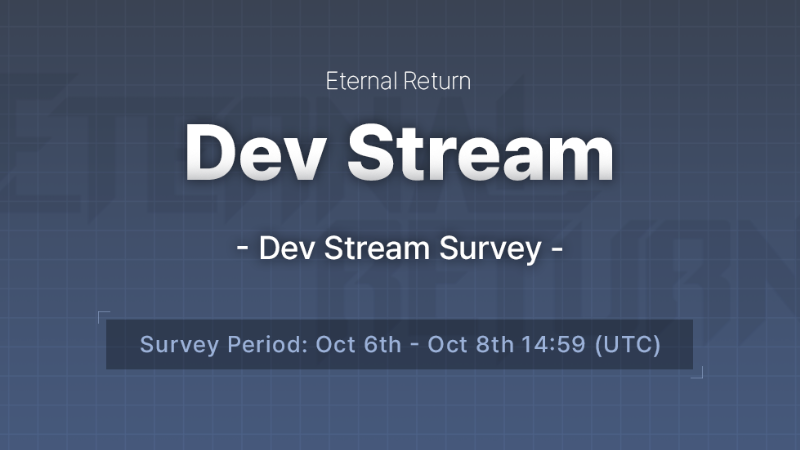 Eternal Return

Dev Stream

- Dev Stream Survey -

Survey Period: Oct 6th - Oct 8th 14:59 (UTC)